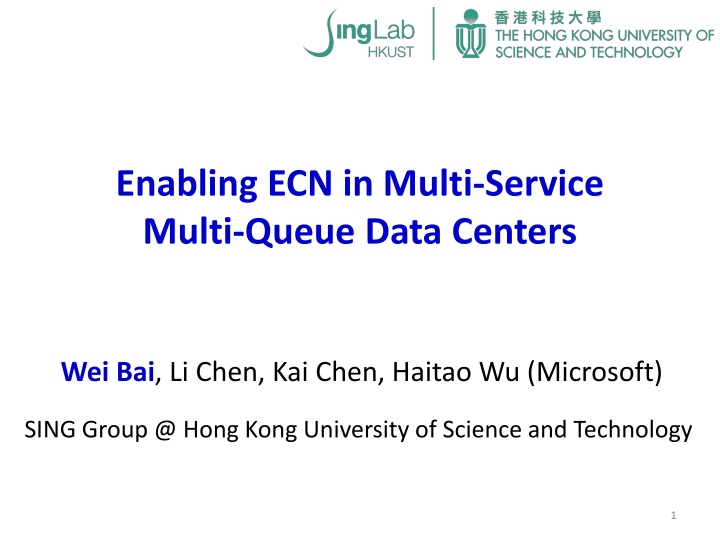 SingLab
HKUST

香港科技大學
THE HONG KONG UNIVERSITY OF SCIENCE AND TECHNOLOGY

Enabling ECN in Multi-Service Multi-Queue Data Centers

Wei Bai, Li Chen, Kai Chen, Haitao Wu (Microsoft)

SING Group @ Hong Kong University of Science and Technology

1